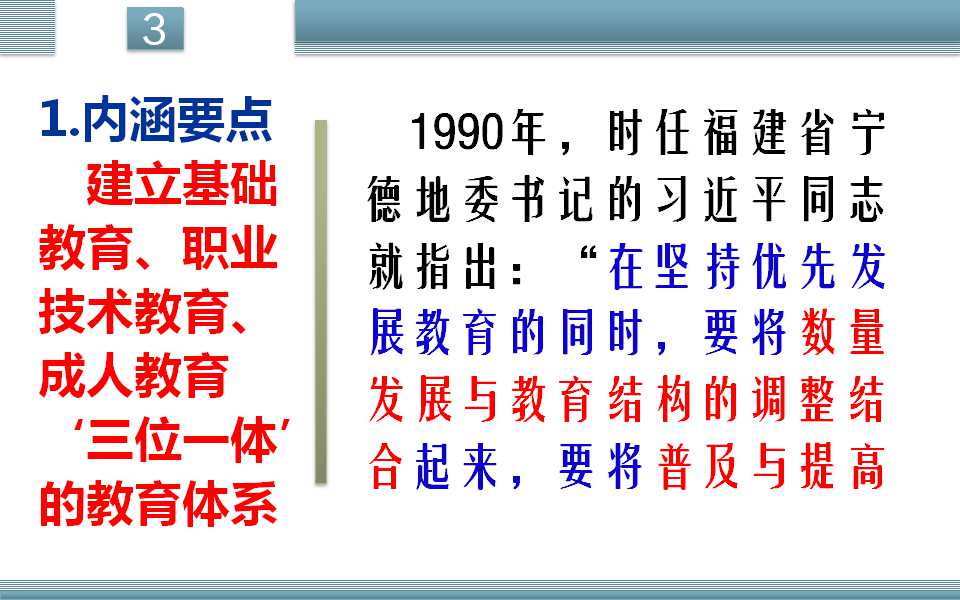 3

1.内涵要点

建立基础教育、职业技术教育、成人教育‘三位一体’的教育体系

1990年，时任福建省宁德地委书记的习近平同志就指出：“在坚持优先发展教育的同时，要将数量发展与教育结构的调整结合起来，要将普及与提高